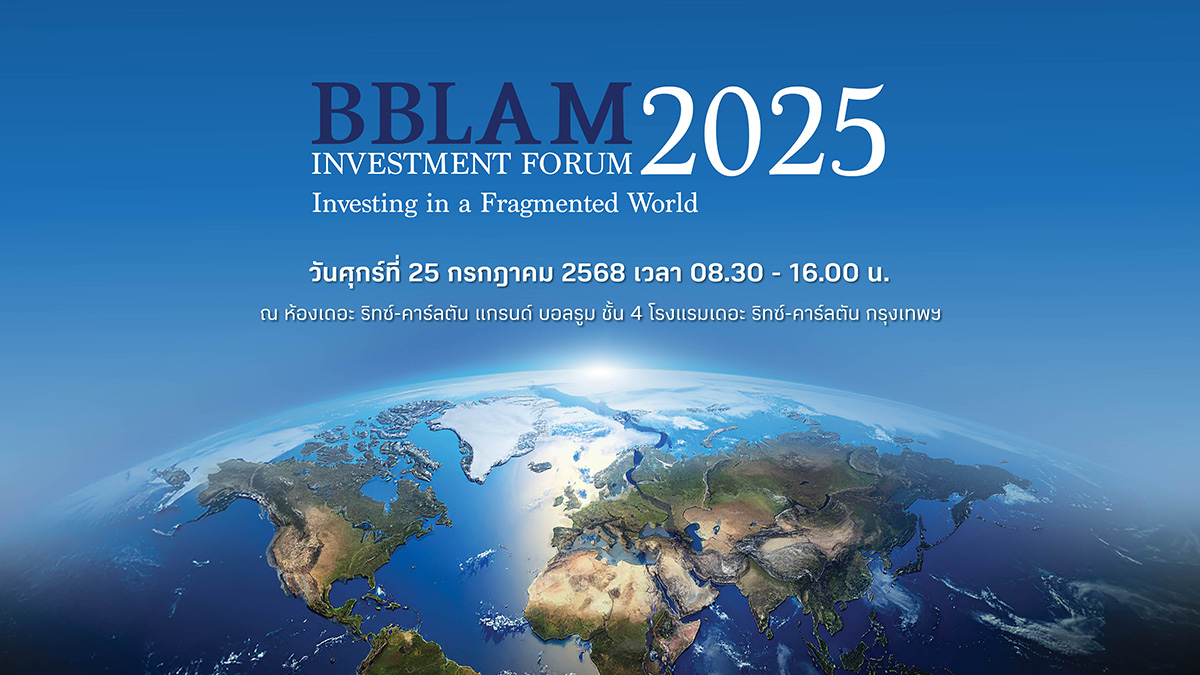 BBLAM INVESTMENT FORUM 2025
Investing in a Fragmented World

วันศุกร์ที่ 25 กรกฎาคม 2568 เวลา 08.30 - 16.00 น.

ณ ห้องเดอะ ริทซ์-คาร์ลตัน แกรนด์ บอลรูม ชั้น 4 โรงแรมเดอะ ริทซ์-คาร์ลตัน กรุงเทพฯ